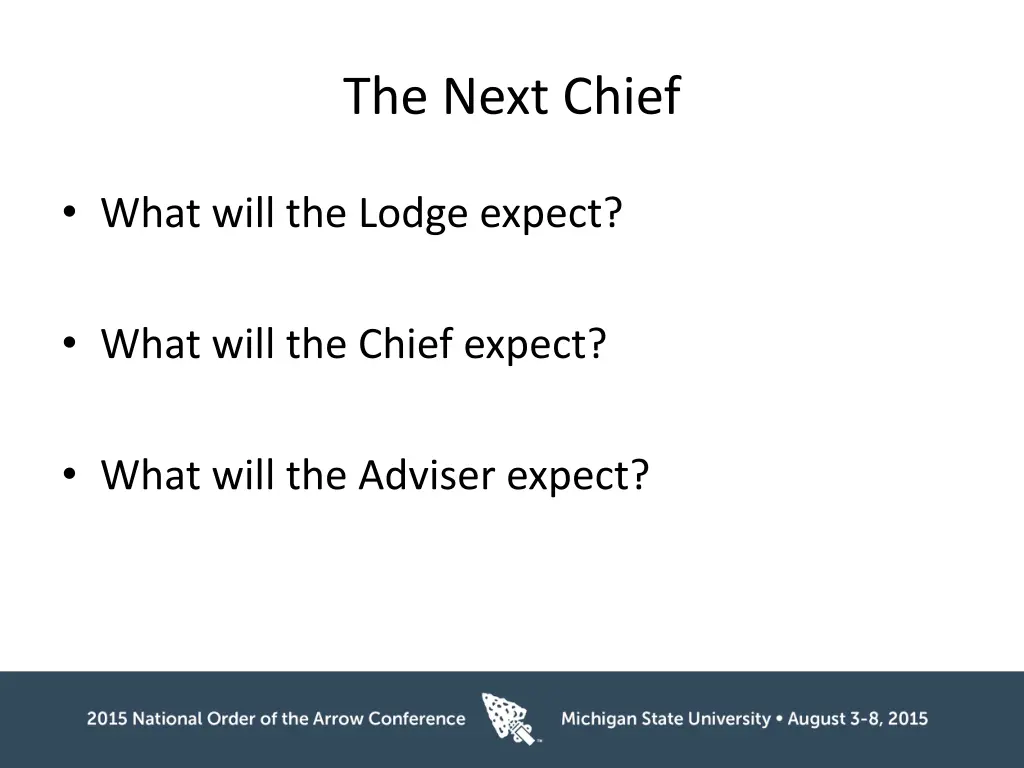 The Next Chief

• What will the Lodge expect?

• What will the Chief expect?

• What will the Adviser expect?

2015 National Order of the Arrow Conference

Michigan State University • August 3-8, 2015